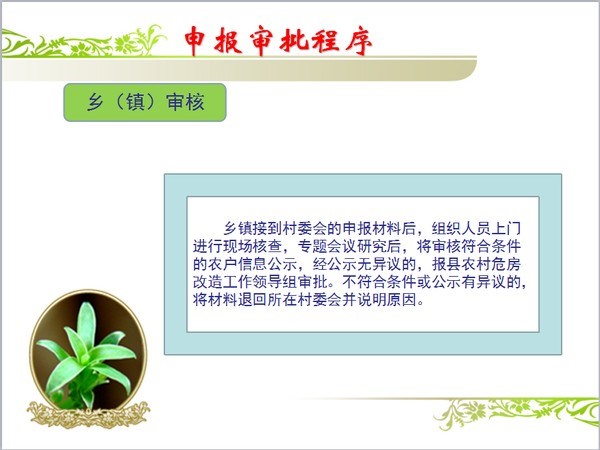 申报审批程序

乡（镇）审核

乡镇接到村委会的申报材料后，组织人员上门进行现场核查，专题会议研究后，将审核符合条件的农户信息公示，经公示无异议的，报县农村危房改造工作领导组审批。不符合条件或公示有异议的，将材料退回所在村委会并说明原因。